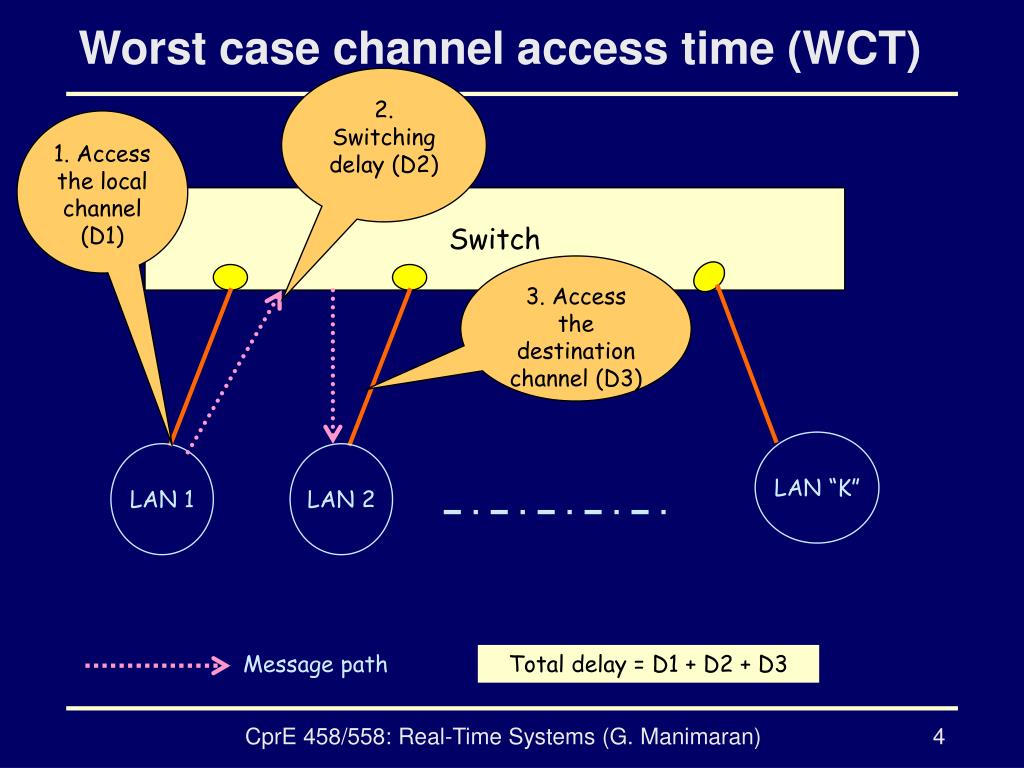 Worst case channel access time (WCT)

1. Access the local channel (D1)

2. Switching delay (D2)

Switch

3. Access the destination channel (D3)

LAN 1

LAN 2

LAN “K”

Message path

Total delay = D1 + D2 + D3

CprE 458/558: Real-Time Systems (G. Manimaran)

4